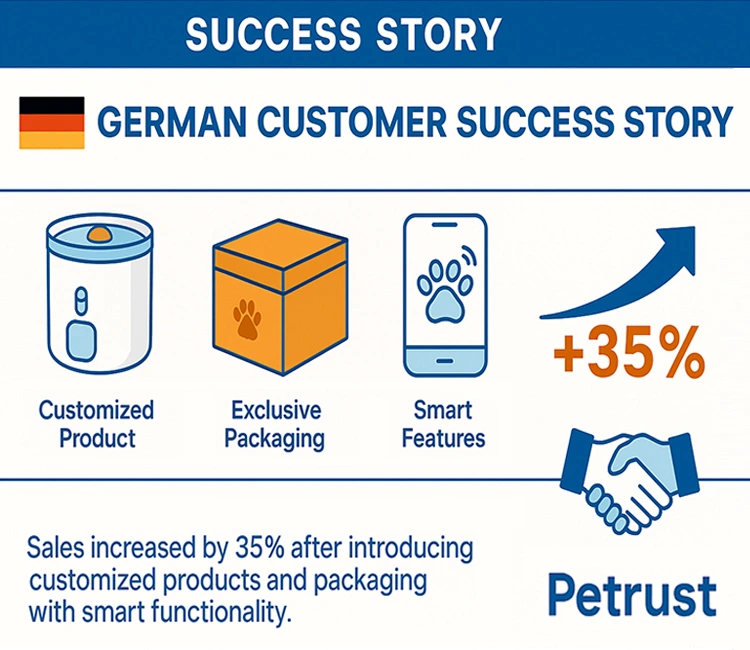 SUCCESS STORY

GERMAN CUSTOMER SUCCESS STORY

Customized Product

Exclusive Packaging

Smart Features

+35%

Sales increased by 35% after introducing customized products and packaging with smart functionality.

Petrust